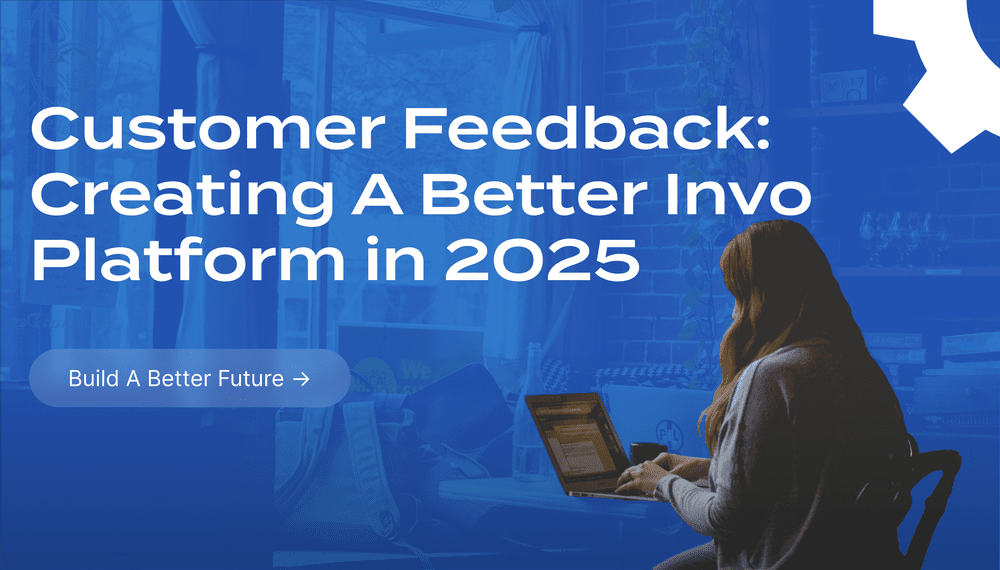 Customer Feedback: Creating A Better Invo Platform in 2025

Build A Better Future →